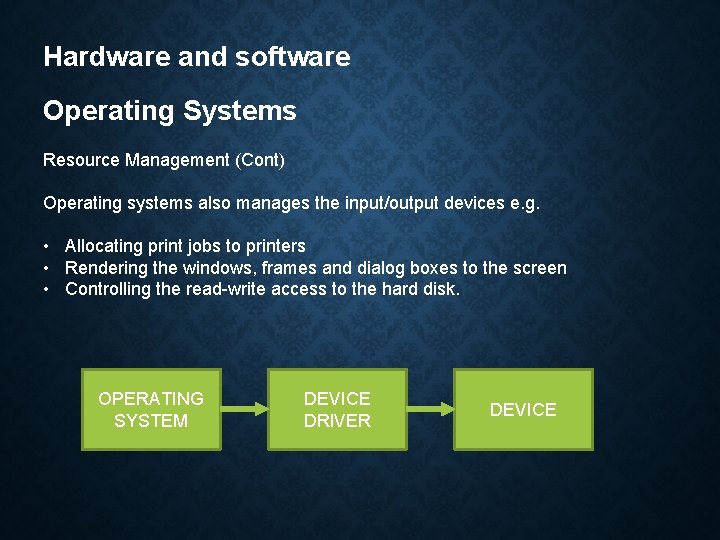 Hardware and software

Operating Systems

Resource Management (Cont)

Operating systems also manages the input/output devices e.g.

• Allocating print jobs to printers
• Rendering the windows, frames and dialog boxes to the screen
• Controlling the read-write access to the hard disk.

OPERATING SYSTEM

DEVICE DRIVER

DEVICE